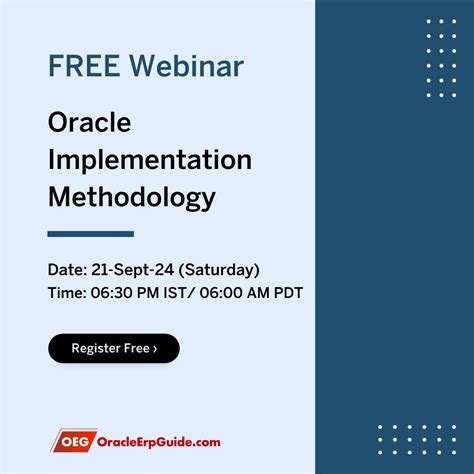 FREE Webinar

Oracle Implementation Methodology

Date: 21-Sept-24 (Saturday)
Time: 06:30 PM IST/ 06:00 AM PDT

Register Free ›

OEG OracleErpGuide.com